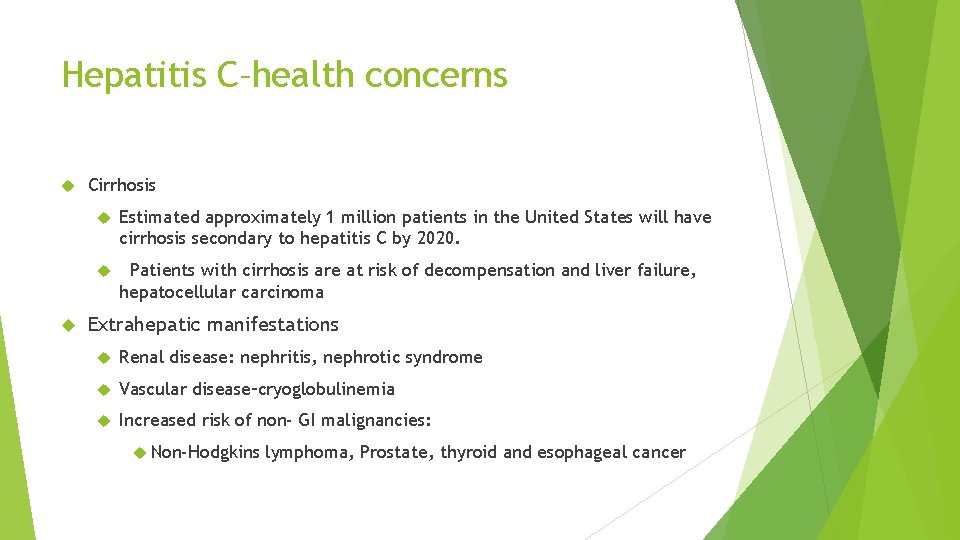 Hepatitis C–health concerns

Cirrhosis

Estimated approximately 1 million patients in the United States will have cirrhosis secondary to hepatitis C by 2020.

Patients with cirrhosis are at risk of decompensation and liver failure, hepatocellular carcinoma

Extrahepatic manifestations

Renal disease: nephritis, nephrotic syndrome

Vascular disease–cryoglobulinemia

Increased risk of non- GI malignancies:

Non-Hodgkins lymphoma, Prostate, thyroid and esophageal cancer